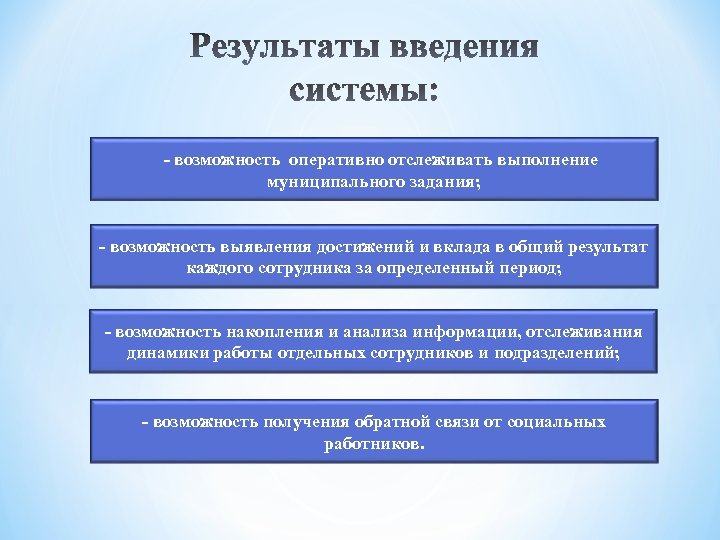 Результаты введения системы:

- возможность оперативно отслеживать выполнение муниципального задания;

- возможность выявления достижений и вклада в общий результат каждого сотрудника за определенный период;

- возможность накопления и анализа информации, отслеживания динамики работы отдельных сотрудников и подразделений;

- возможность получения обратной связи от социальных работников.